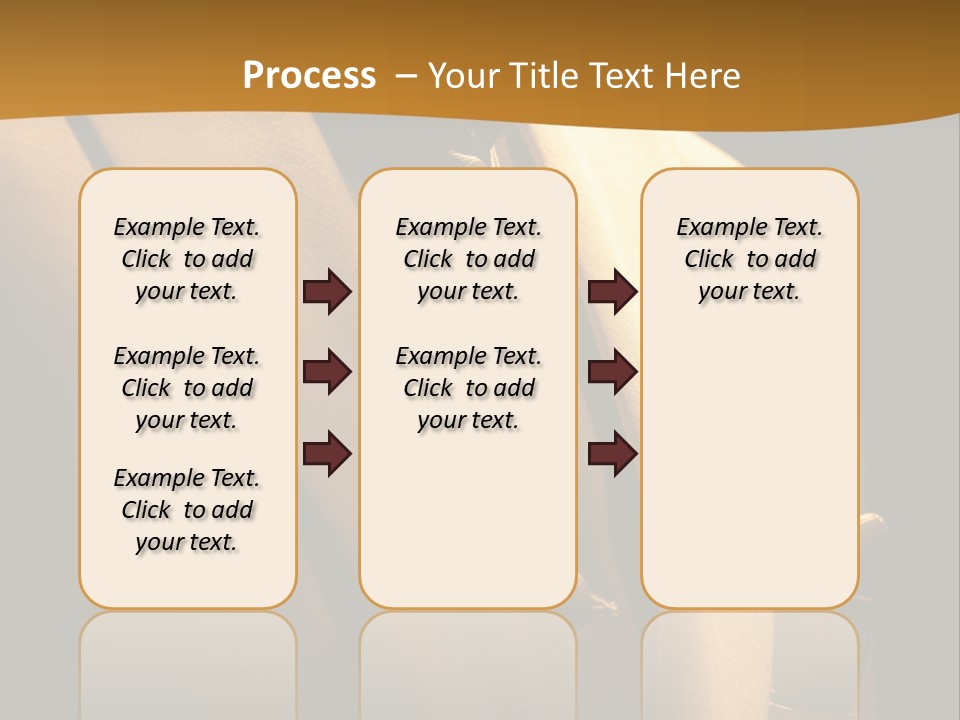 Process – Your Title Text Here

Example Text. Click to add your text.

Example Text. Click to add your text.

Example Text. Click to add your text.

Example Text. Click to add your text.

Example Text. Click to add your text.

Example Text. Click to add your text.